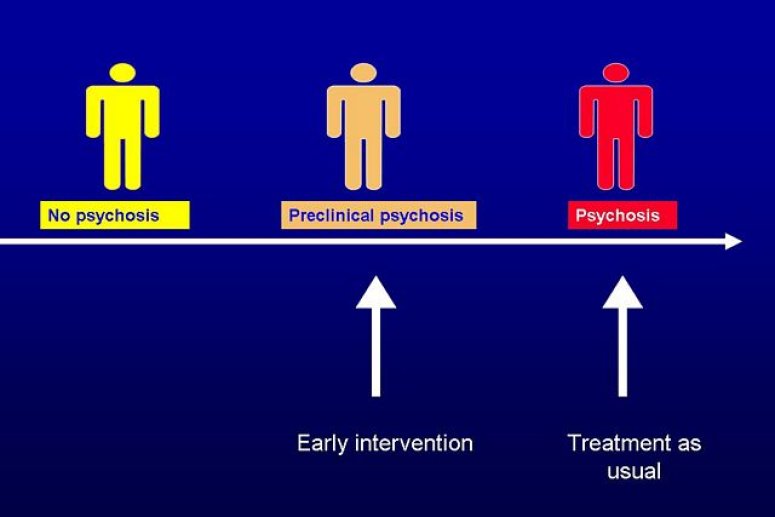 No psychosis

Preclinical psychosis

Psychosis

Early intervention

Treatment as usual